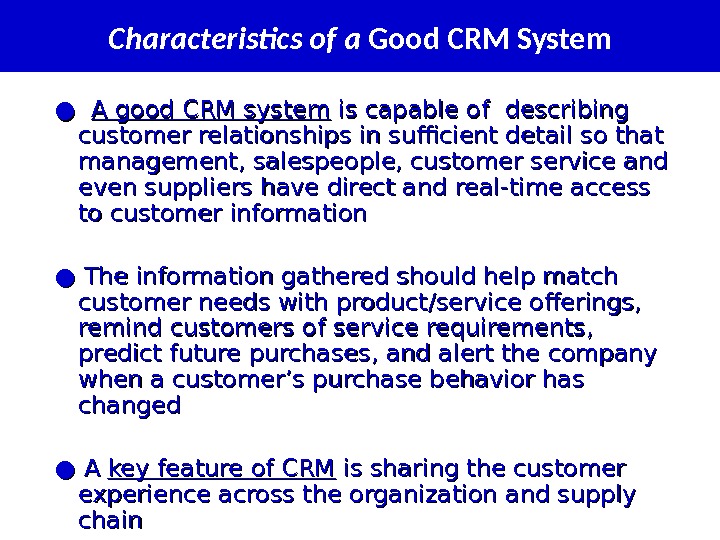 Characteristics of a Good CRM System

● A good CRM system is capable of describing customer relationships in sufficient detail so that management, salespeople, customer service and even suppliers have direct and real-time access to customer information

● The information gathered should help match customer needs with product/service offerings, remind customers of service requirements, predict future purchases, and alert the company when a customer's purchase behavior has changed

● A key feature of CRM is sharing the customer experience across the organization and supply chain